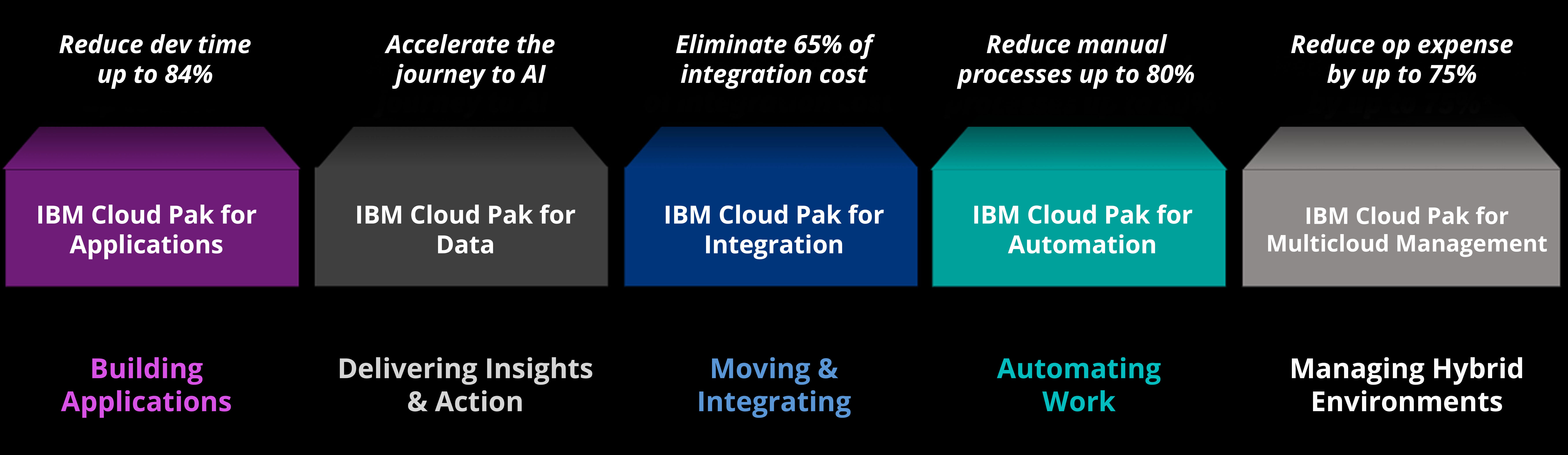 Reduce dev time up to 84%

IBM Cloud Pak for Applications

Building Applications

Accelerate the journey to AI

IBM Cloud Pak for Data

Delivering Insights & Action

Eliminate 65% of integration cost

IBM Cloud Pak for Integration

Moving & Integrating

Reduce manual processes up to 80%

IBM Cloud Pak for Automation

Automating Work

Reduce op expense by up to 75%

IBM Cloud Pak for Multicloud Management

Managing Hybrid Environments